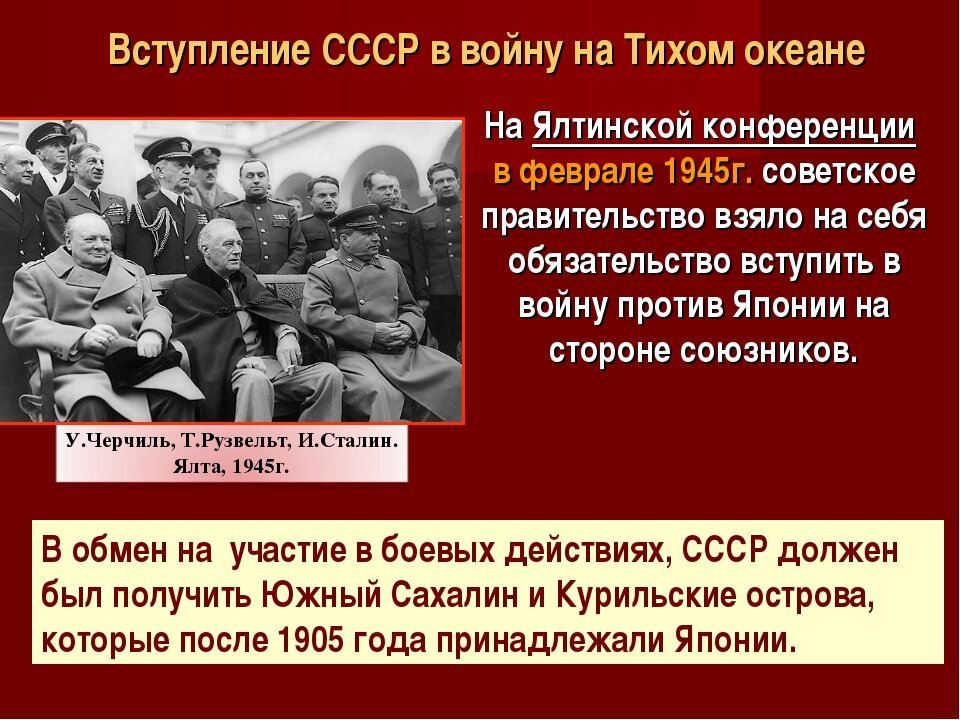 Вступление СССР в войну на Тихом океане

На Ялтинской конференции в феврале 1945г. советское правительство взяло на себя обязательство вступить в войну против Японии на стороне союзников.

У.Черчиль, Т.Рузвельт, И.Сталин. Ялта, 1945г.

В обмен на участие в боевых действиях, СССР должен был получить Южный Сахалин и Курильские острова, которые после 1905 года принадлежали Японии.